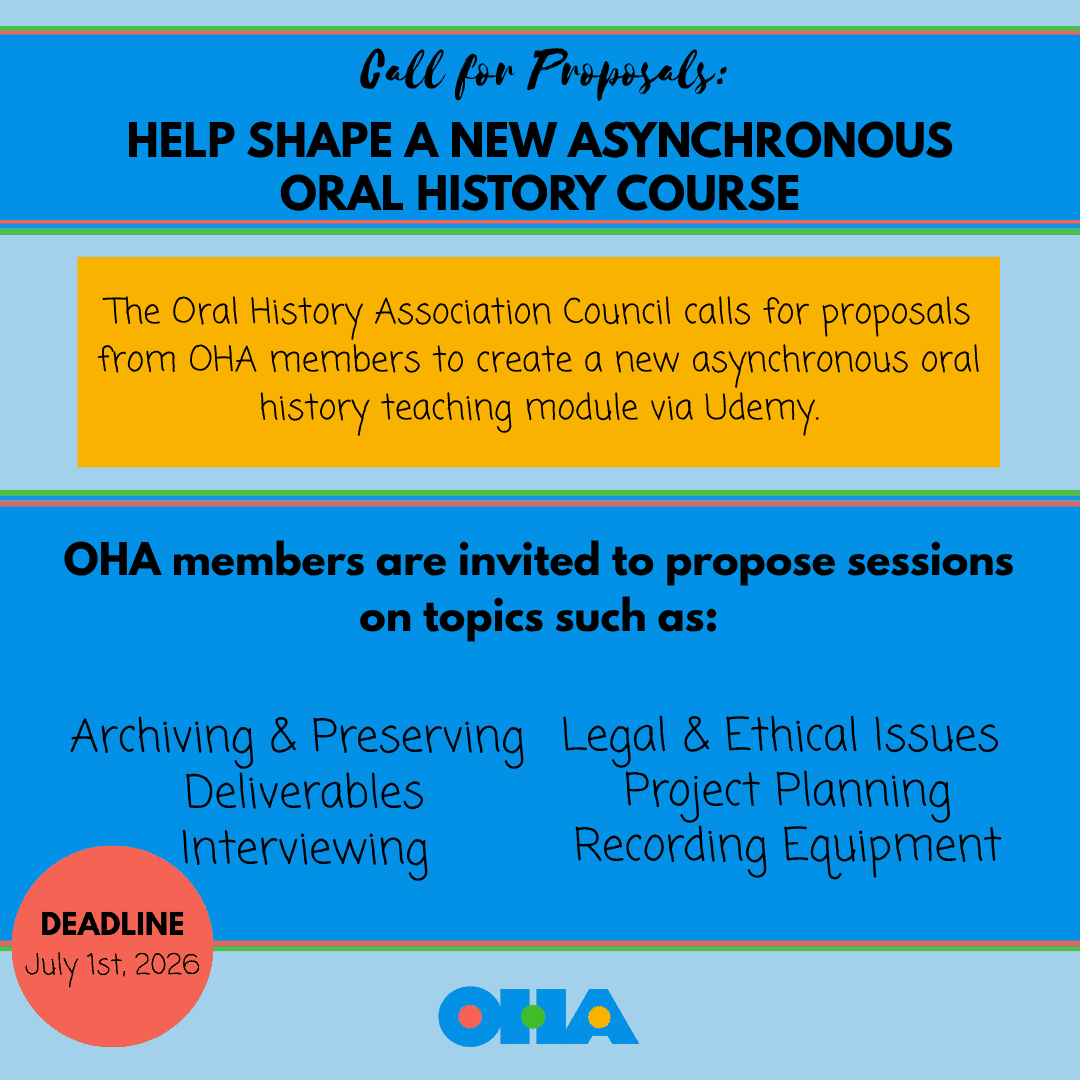 Call for Proposals:

HELP SHAPE A NEW ASYNCHRONOUS ORAL HISTORY COURSE

The Oral History Association Council calls for proposals from OHA members to create a new asynchronous oral history teaching module via Udemy.

OHA members are invited to propose sessions on topics such as:

Archiving & Preserving
Deliverables
Interviewing

Legal & Ethical Issues
Project Planning
Recording Equipment

DEADLINE
July 1st, 2026

OHA